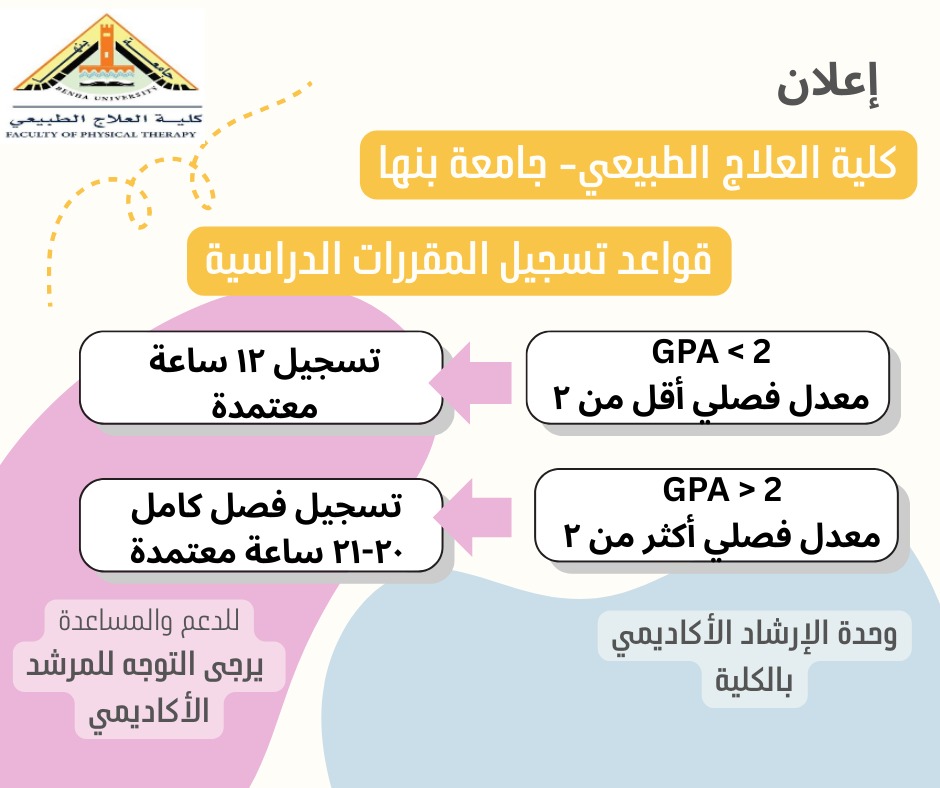 جامعة بنها
BENHA UNIVERSITY
كلية العلاج الطبيعي
FACULTY OF PHYSICAL THERAPY

إعلان

كلية العلاج الطبيعي- جامعة بنها

قواعد تسجيل المقررات الدراسية

GPA < 2
معدل فصلي أقل من ٢

تسجيل ١٢ ساعة معتمدة

GPA > 2
معدل فصلي أكثر من ٢

تسجيل فصل كامل ٢٠-٢١ ساعة معتمدة

وحدة الإرشاد الأكاديمي بالكلية

للدعم والمساعدة
يرجى التوجه للمرشد الأكاديمي